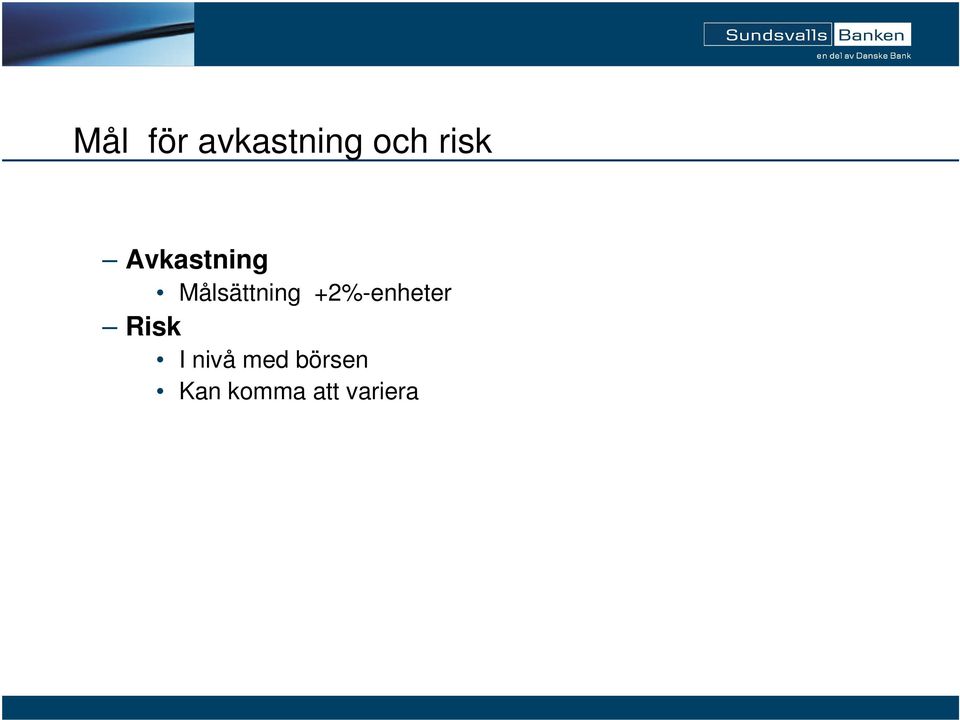 Sundsvalls Banken
en del av Danske Bank

Mål för avkastning och risk

– Avkastning
• Målsättning +2%-enheter
– Risk
• I nivå med börsen
• Kan komma att variera